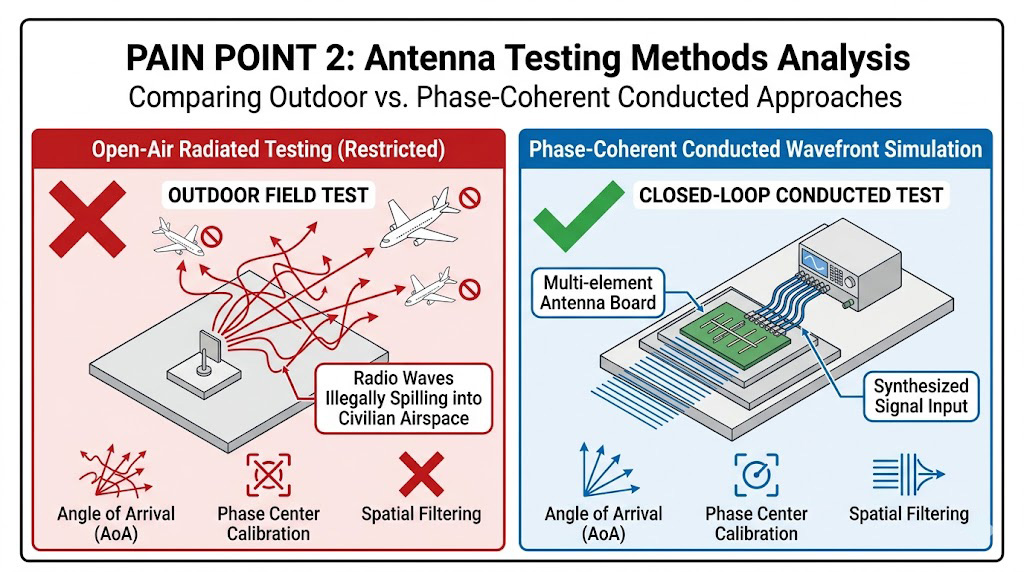 PAIN POINT 2: Antenna Testing Methods Analysis
Comparing Outdoor vs. Phase-Coherent Conducted Approaches

Open-Air Radiated Testing (Restricted)

OUTDOOR FIELD TEST

Radio Waves Illegally Spilling into Civilian Airspace

Angle of Arrival (AoA)

Phase Center Calibration

Spatial Filtering

Phase-Coherent Conducted Wavefront Simulation

CLOSED-LOOP CONDUCTED TEST

Multi-element Antenna Board

Synthesized Signal Input

Angle of Arrival (AoA)

Phase Center Calibration

Spatial Filtering